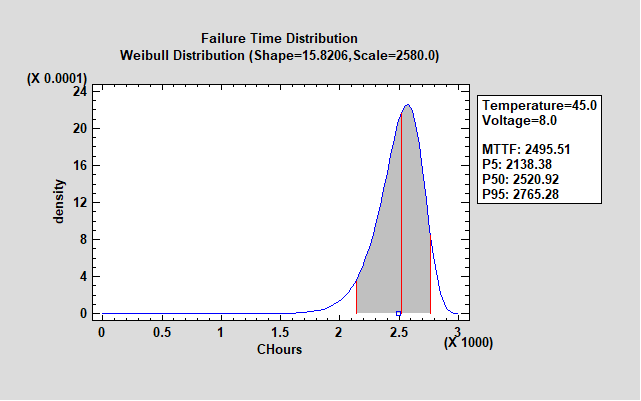 Failure Time Distribution
Weibull Distribution (Shape=15.8206,Scale=2580.0)

(X 0.0001)
24
20
16
12
8
4
0
density

0
0.5
1
1.5
2
2.5
3
(X 1000)
CHours

Temperature=45.0
Voltage=8.0

MTTF: 2495.51
P5: 2138.38
P50: 2520.92
P95: 2765.28